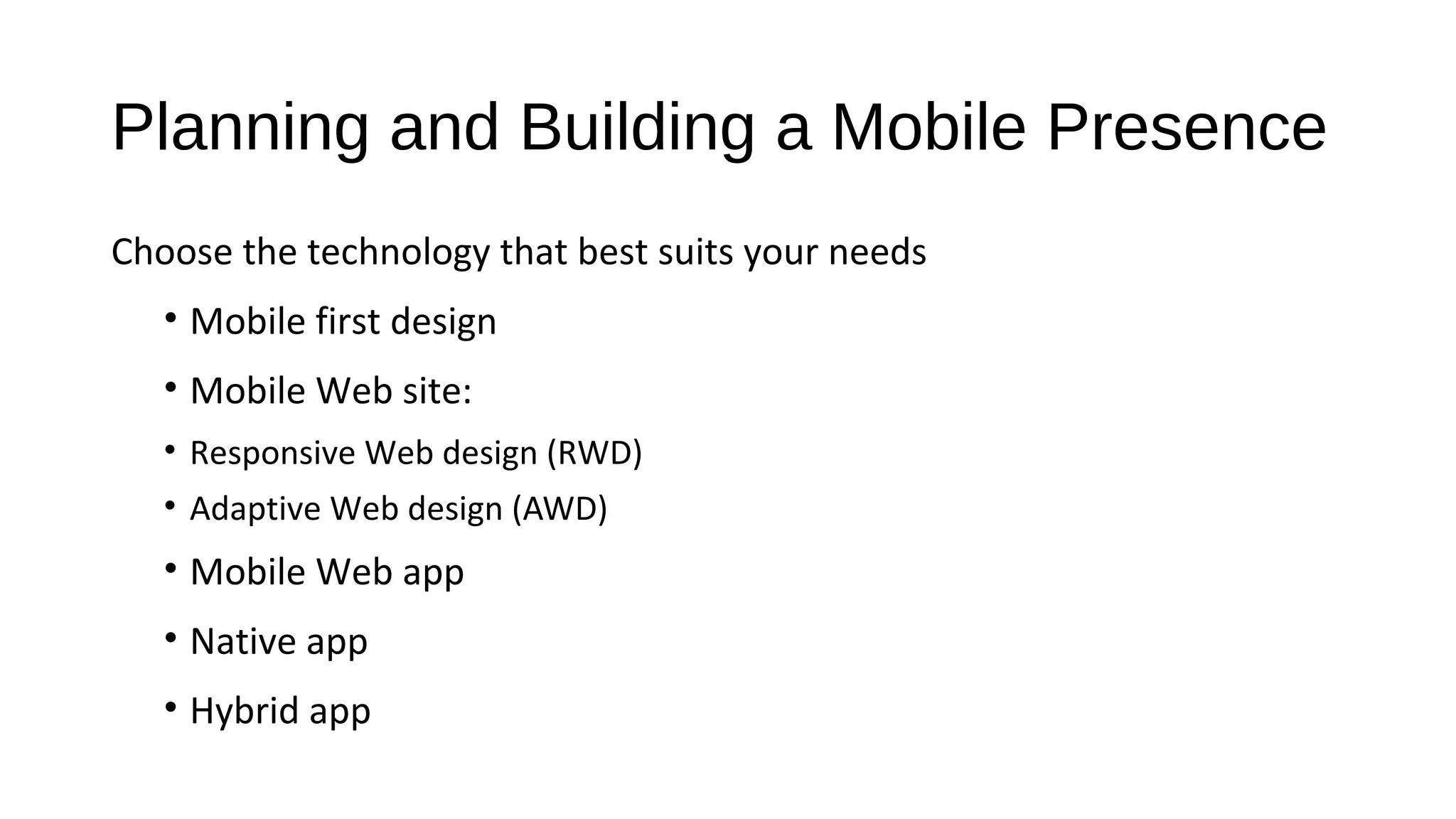 Planning and Building a Mobile Presence

Choose the technology that best suits your needs

• Mobile first design
• Mobile Web site:
• Responsive Web design (RWD)
• Adaptive Web design (AWD)
• Mobile Web app
• Native app
• Hybrid app